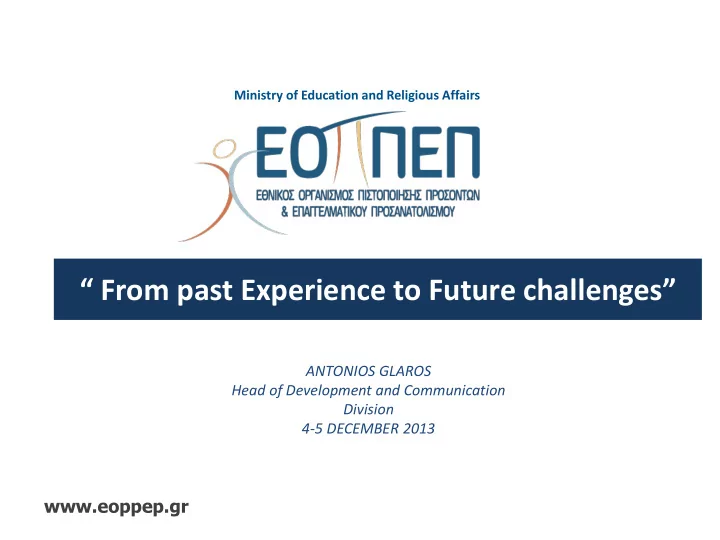 Ministry of Education and Religious Affairs

ΕΟΠΠΕΠ

ΕΘΝΙΚΟΣ ΟΡΓΑΝΙΣΜΟΣ ΠΙΣΤΟΠΟΙΗΣΗΣ ΠΡΟΣΟΝΤΩΝ & ΕΠΑΓΓΕΛΜΑΤΙΚΟΥ ΠΡΟΣΑΝΑΤΟΛΙΣΜΟΥ

“ From past Experience to Future challenges”

ANTONIOS GLAROS
Head of Development and Communication Division
4-5 DECEMBER 2013

www.eoppep.gr